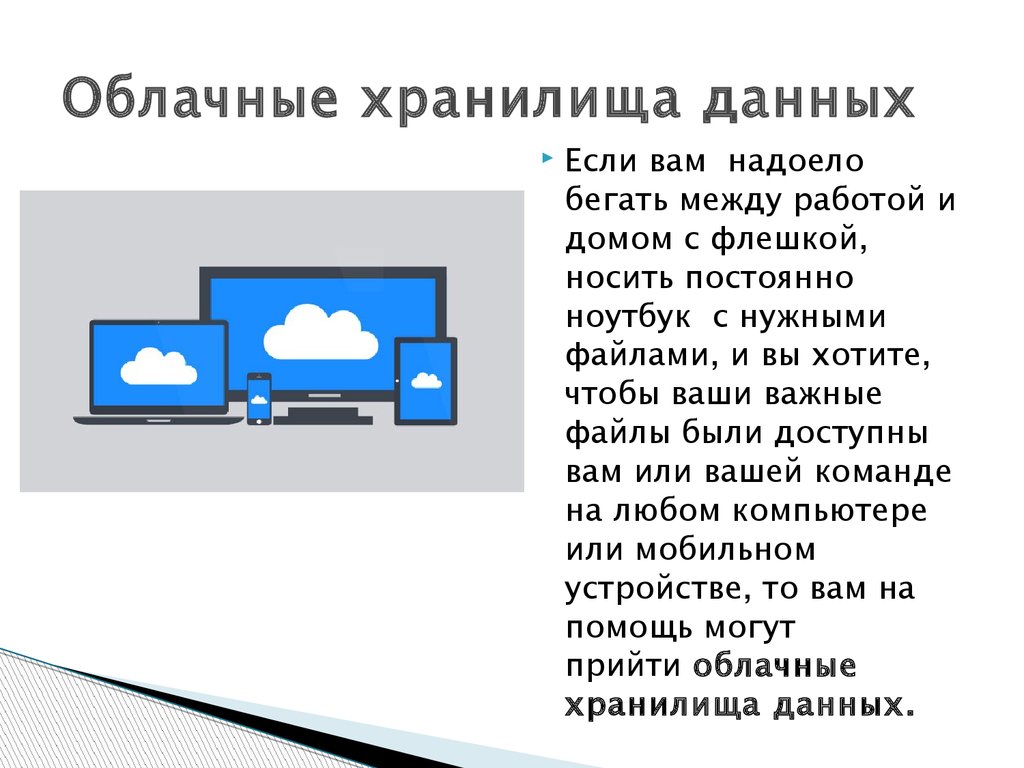 Облачные хранилища данных

Если вам надоело бегать между работой и домом с флешкой, носить постоянно ноутбук с нужными файлами, и вы хотите, чтобы ваши важные файлы были доступны вам или вашей команде на любом компьютере или мобильном устройстве, то вам на помощь могут прийти облачные хранилища данных.